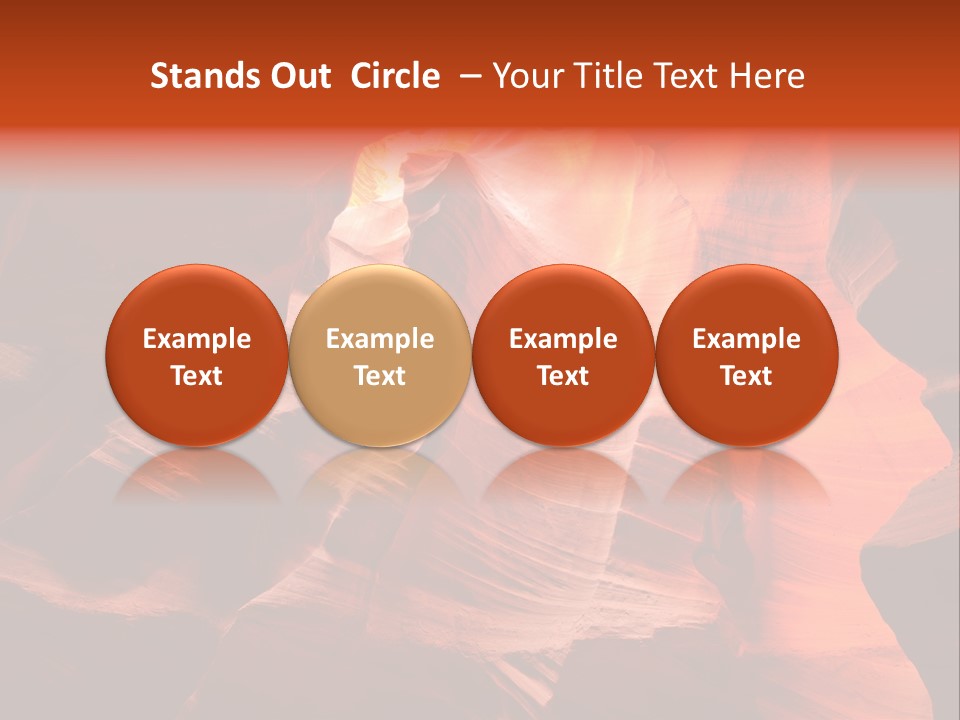 Stands Out  Circle  – Your Title Text Here

Example Text

Example Text

Example Text

Example Text